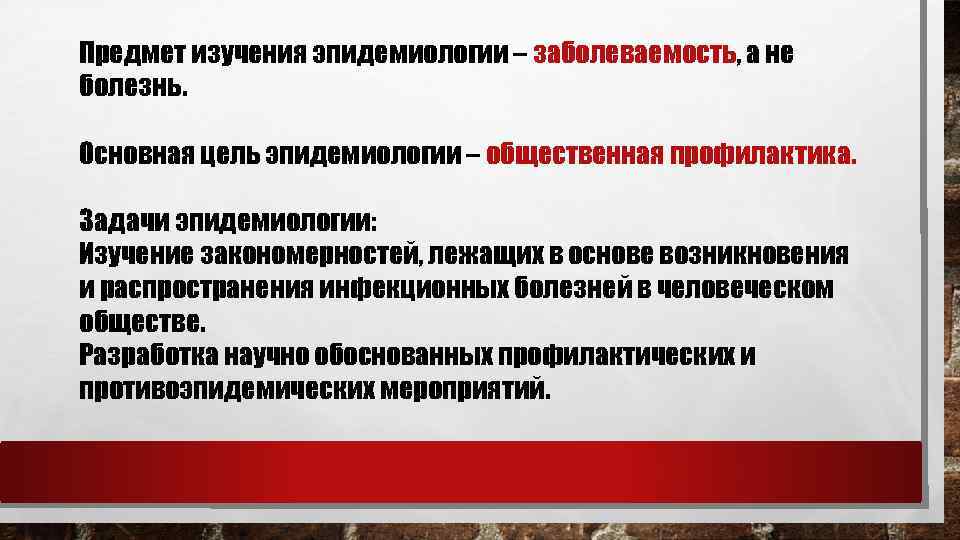 Предмет изучения эпидемиологии – заболеваемость, а не болезнь.

Основная цель эпидемиологии – общественная профилактика.

Задачи эпидемиологии:
Изучение закономерностей, лежащих в основе возникновения и распространения инфекционных болезней в человеческом обществе.
Разработка научно обоснованных профилактических и противоэпидемических мероприятий.